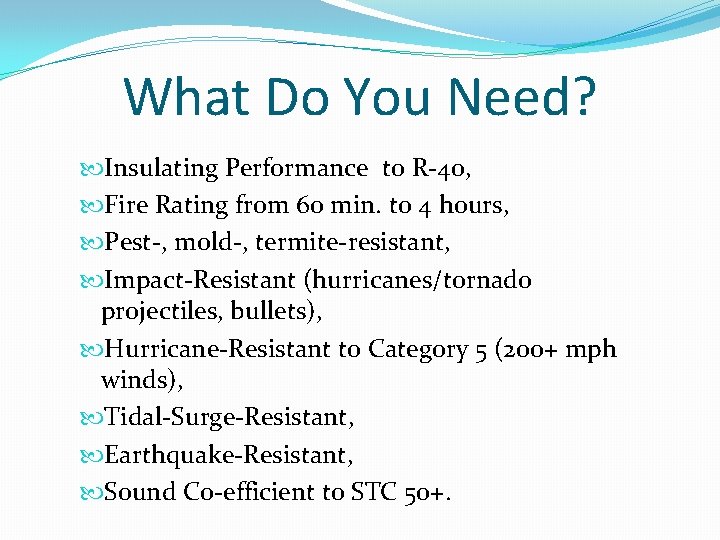 What Do You Need?

Insulating Performance  to R-40,

Fire Rating from 60 min. to 4 hours,

Pest-, mold-, termite-resistant,

Impact-Resistant (hurricanes/tornado projectiles, bullets),

Hurricane-Resistant to Category 5 (200+ mph winds),

Tidal-Surge-Resistant,

Earthquake-Resistant,

Sound Co-efficient to STC 50+.